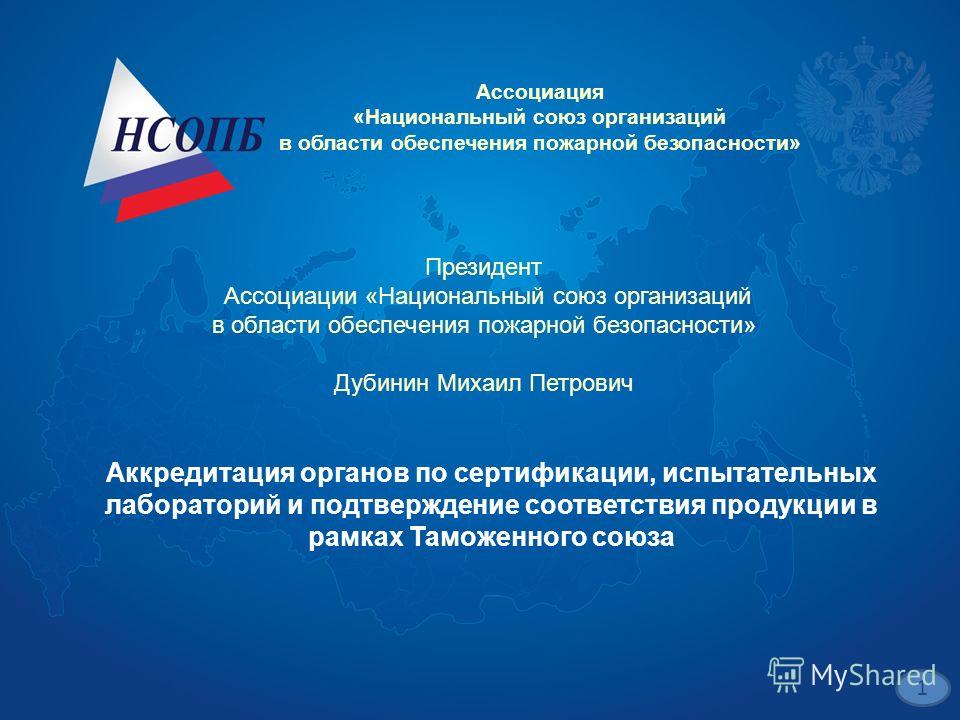 НСОПБ

Ассоциация «Национальный союз организаций в области обеспечения пожарной безопасности»

Президент Ассоциации «Национальный союз организаций в области обеспечения пожарной безопасности»

Дубинин Михаил Петрович

Аккредитация органов по сертификации, испытательных лабораторий и подтверждение соответствия продукции в рамках Таможенного союза

MyShared

1